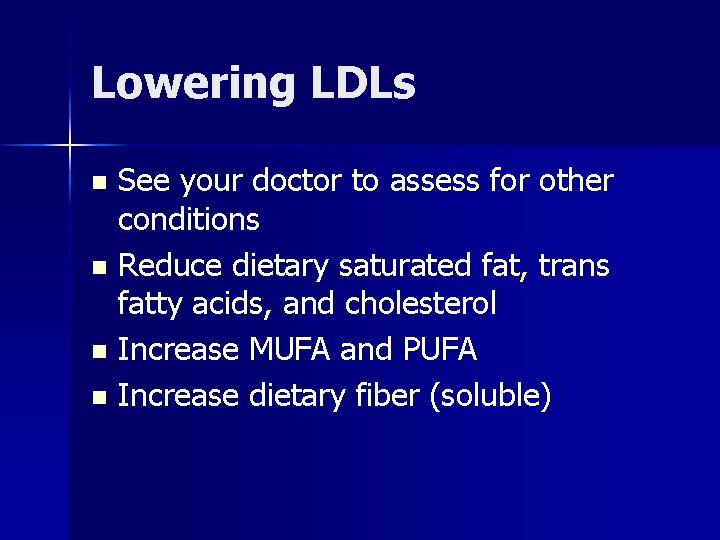 Lowering LDLs

- See your doctor to assess for other conditions
- Reduce dietary saturated fat, trans fatty acids, and cholesterol
- Increase MUFA and PUFA
- Increase dietary fiber (soluble)